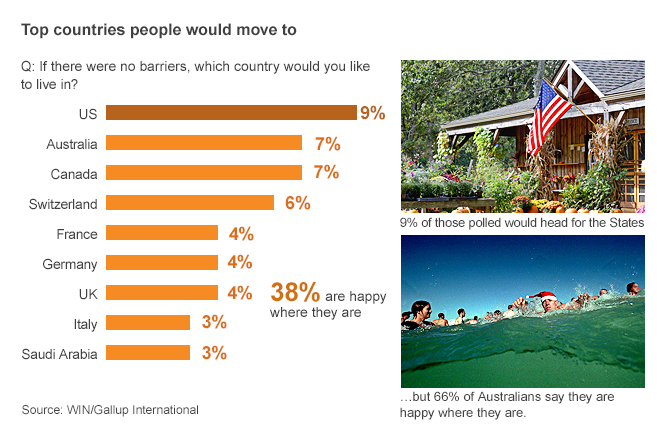 Top countries people would move to

Q: If there were no barriers, which country would you like to live in?

US 9%
Australia 7%
Canada 7%
Switzerland 6%
France 4%
Germany 4%
UK 4%
Italy 3%
Saudi Arabia 3%

38% are happy where they are

Source: WIN/Gallup International

9% of those polled would head for the States

…but 66% of Australians say they are happy where they are.